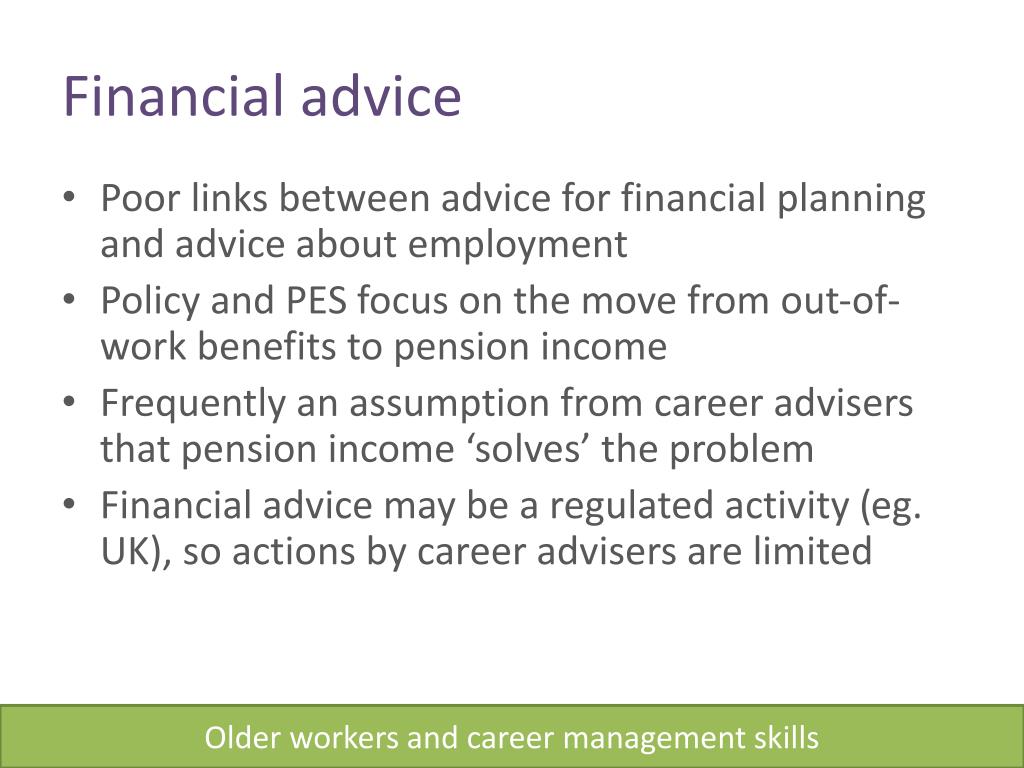 Financial advice

• Poor links between advice for financial planning and advice about employment
• Policy and PES focus on the move from out-of-work benefits to pension income
• Frequently an assumption from career advisers that pension income ‘solves’ the problem
• Financial advice may be a regulated activity (eg. UK), so actions by career advisers are limited

Older workers and career management skills